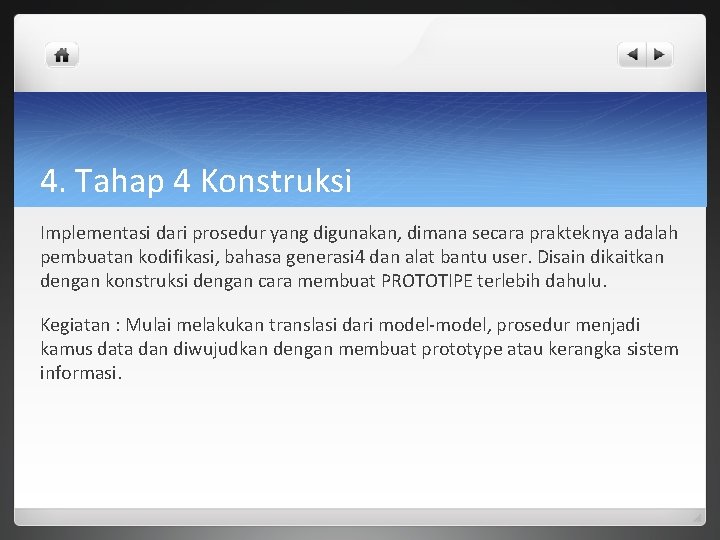 4. Tahap 4 Konstruksi

Implementasi dari prosedur yang digunakan, dimana secara prakteknya adalah pembuatan kodifikasi, bahasa generasi4 dan alat bantu user. Disain dikaitkan dengan konstruksi dengan cara membuat PROTOTIPE terlebih dahulu.

Kegiatan : Mulai melakukan translasi dari model-model, prosedur menjadi kamus data dan diwujudkan dengan membuat prototype atau kerangka sistem informasi.